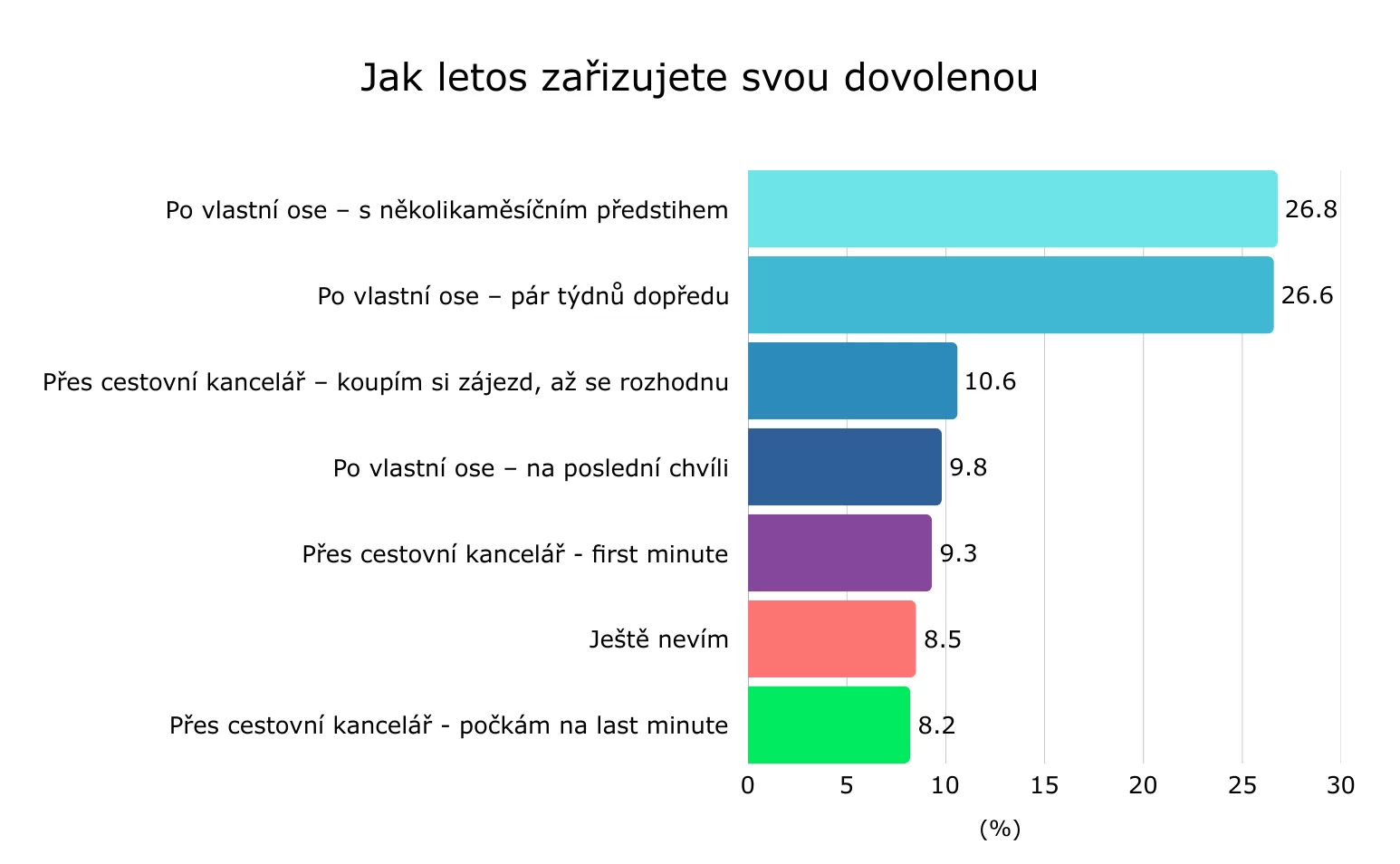 Jak letos zařizujete svou dovolenou

Po vlastní ose – s několikaměsíčním předstihem 26.8

Po vlastní ose – pár týdnů dopředu 26.6

Přes cestovní kancelář – koupím si zájezd, až se rozhodnu 10.6

Po vlastní ose – na poslední chvíli 9.8

Přes cestovní kancelář - first minute 9.3

Ještě nevím 8.5

Přes cestovní kancelář - počkám na last minute 8.2

0 5 10 15 20 25 30

(%)